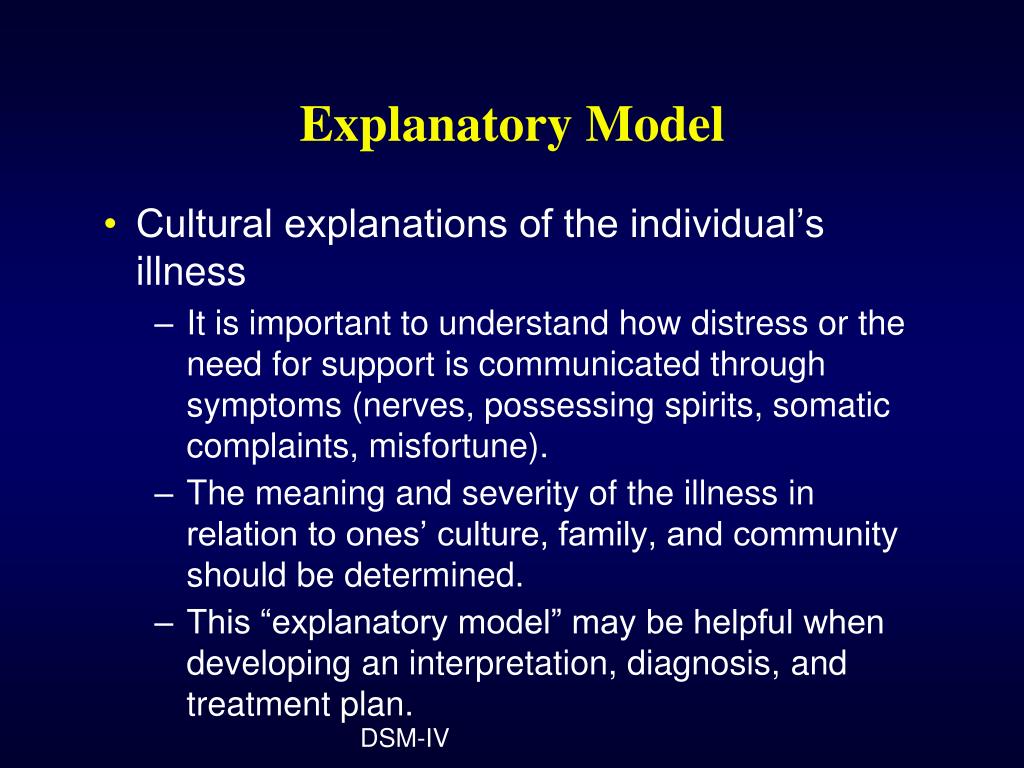 Explanatory Model

• Cultural explanations of the individual’s illness

– It is important to understand how distress or the need for support is communicated through symptoms (nerves, possessing spirits, somatic complaints, misfortune).

– The meaning and severity of the illness in relation to ones’ culture, family, and community should be determined.

– This “explanatory model” may be helpful when developing an interpretation, diagnosis, and treatment plan.

DSM-IV